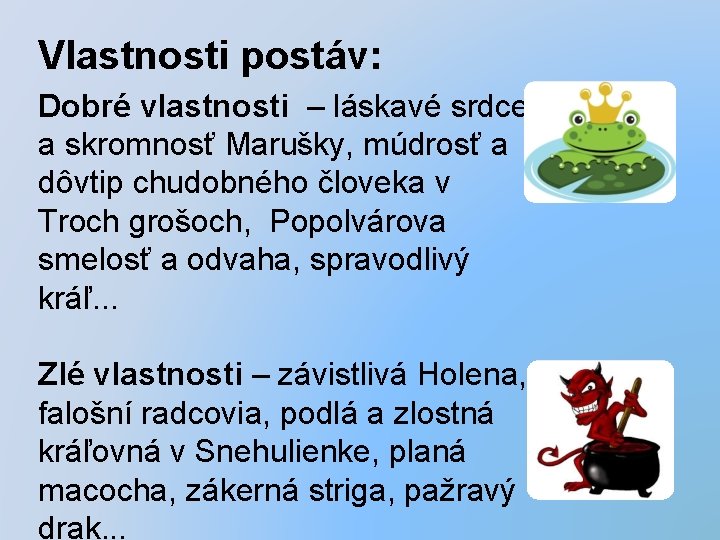 Vlastnosti postáv:

Dobré vlastnosti – láskavé srdce a skromnosť Marušky, múdrosť a dôvtip chudobného človeka v Troch grošoch, Popolvárova smelosť a odvaha, spravodlivý kráľ...

Zlé vlastnosti – závistlivá Holena, falošní radcovia, podlá a zlostná kráľovná v Snehulienke, planá macocha, zákerná striga, pažravý drak...